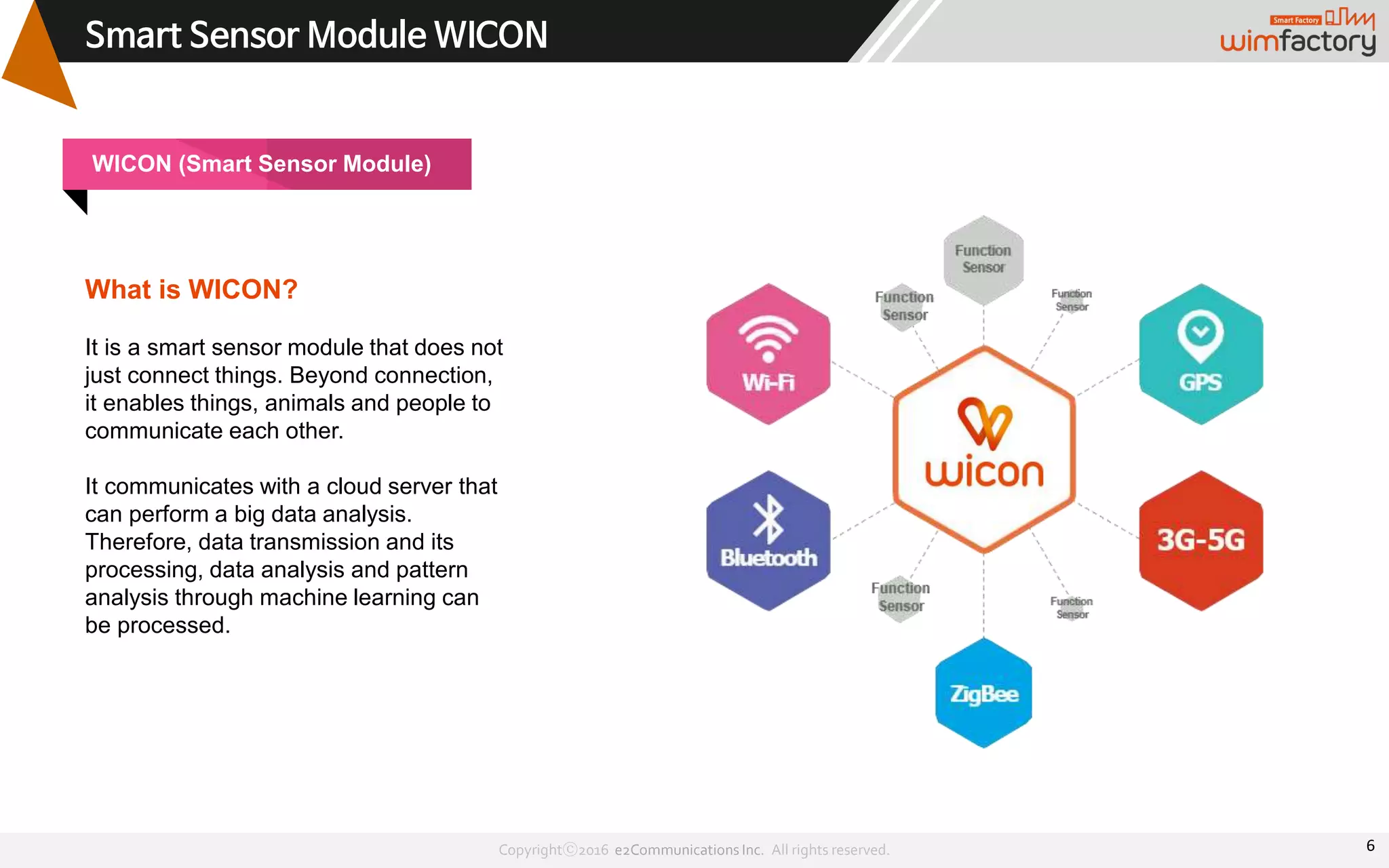 Smart Sensor Module WICON

Smart Factory wimfactory

WICON (Smart Sensor Module)

What is WICON?

It is a smart sensor module that does not just connect things. Beyond connection, it enables things, animals and people to communicate each other.

It communicates with a cloud server that can perform a big data analysis. Therefore, data transmission and its processing, data analysis and pattern analysis through machine learning can be processed.

Function Sensor

Function Sensor

Function Sensor

Wi-Fi

GPS

wicon

Bluetooth

3G-5G

Function Sensor

Function Sensor

ZigBee

Copyright©2016 e2Communications Inc. All rights reserved.

6